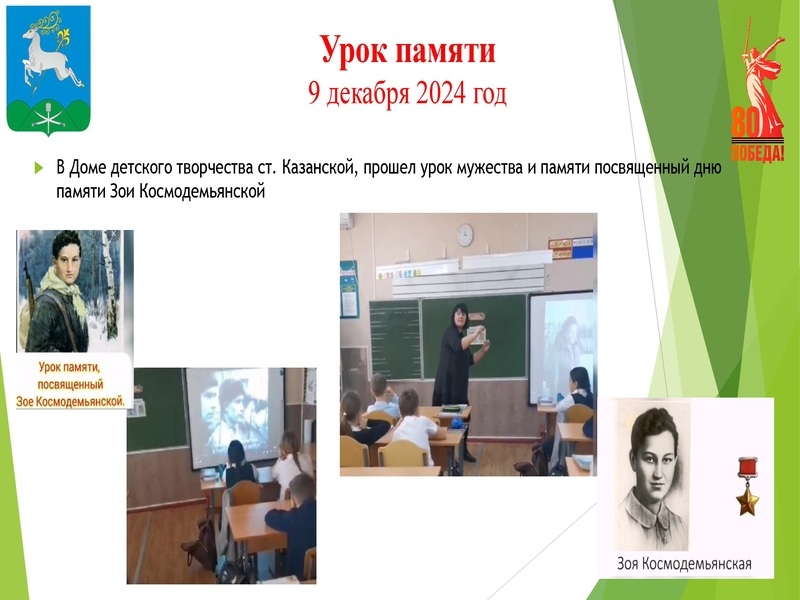 Урок памяти
9 декабря 2024 год

80
ПОБЕДА!

В Доме детского творчества ст. Казанской, прошел урок мужества и памяти посвященный дню памяти Зои Космодемьянской

Урок памяти, посвященный Зое Космодемьянской.

Зоя Космодемьянская